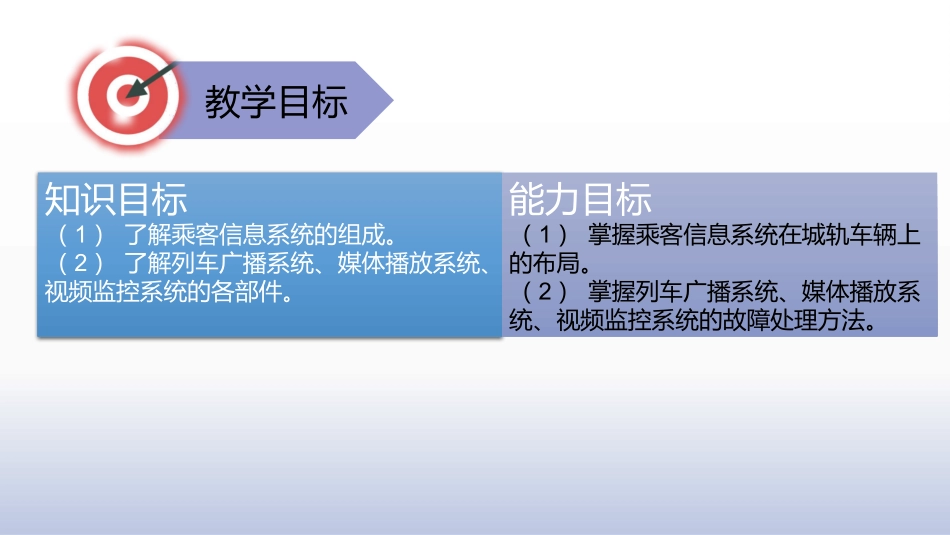 教学目标

知识目标
（1） 了解乘客信息系统的组成。
（2） 了解列车广播系统、媒体播放系统、视频监控系统的各部件。

能力目标
（1） 掌握乘客信息系统在城轨车辆上的布局。
（2） 掌握列车广播系统、媒体播放系统、视频监控系统的故障处理方法。